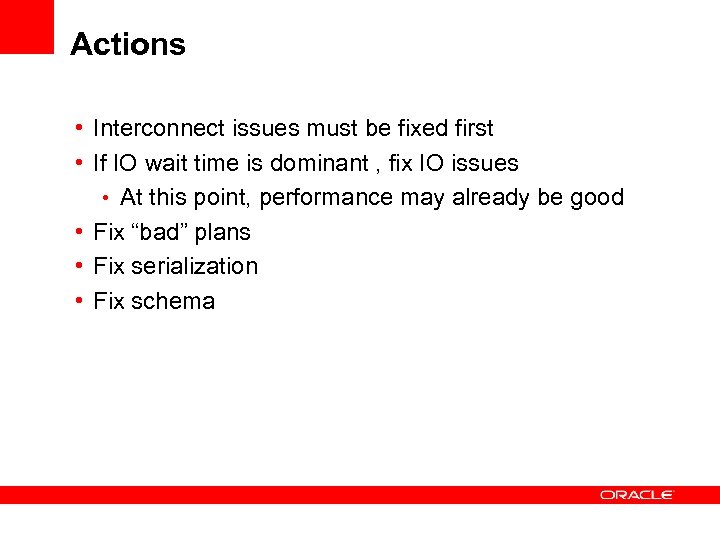 Actions

• Interconnect issues must be fixed first
• If IO wait time is dominant , fix IO issues
  • At this point, performance may already be good
• Fix “bad” plans
• Fix serialization
• Fix schema

ORACLE